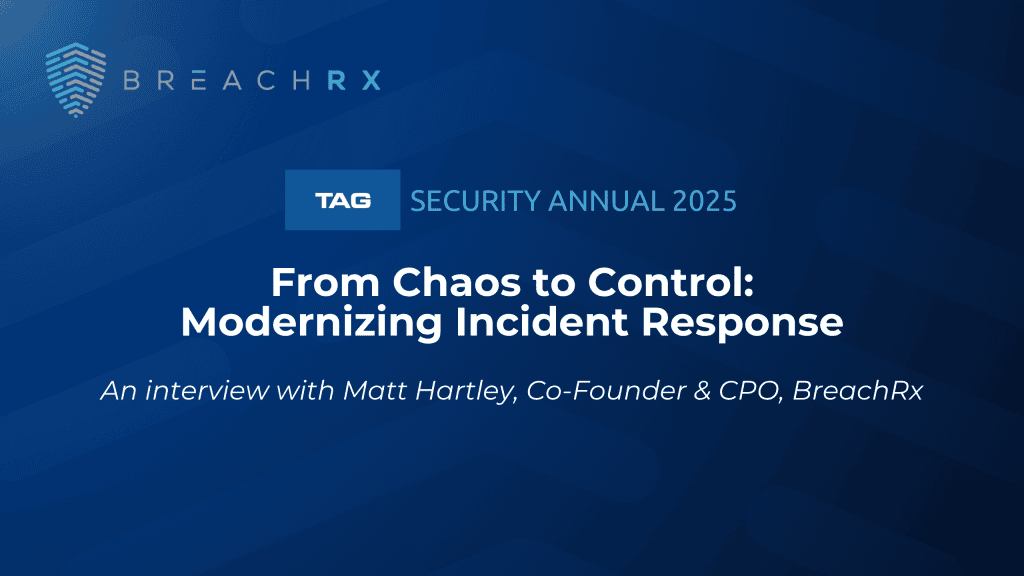 BREACHRX

TAG SECURITY ANNUAL 2025

From Chaos to Control: Modernizing Incident Response

An interview with Matt Hartley, Co-Founder & CPO, BreachRx